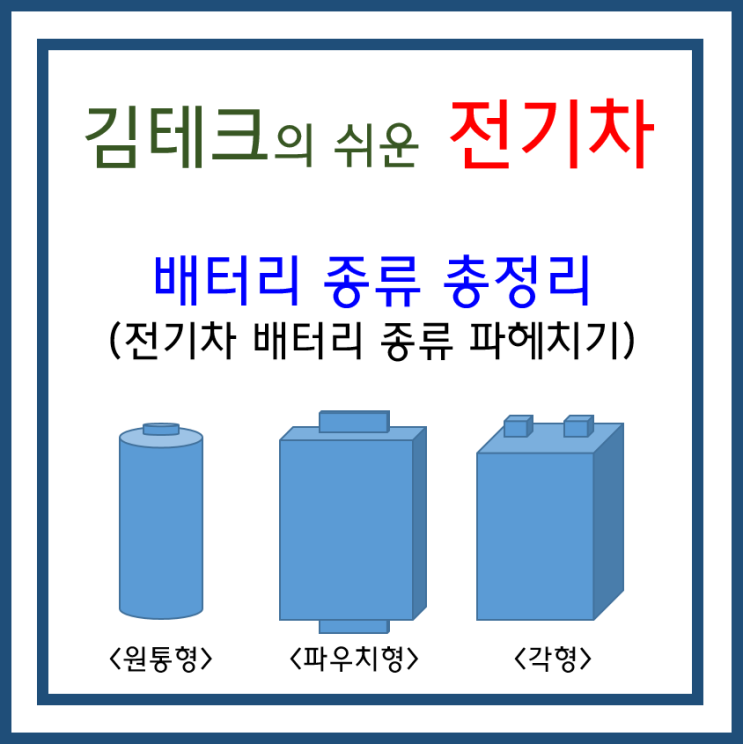 김테크의 쉬운 전기차

배터리 종류 총정리
(전기차 배터리 종류 파헤치기)

<원통형>
<파우치형>
<각형>